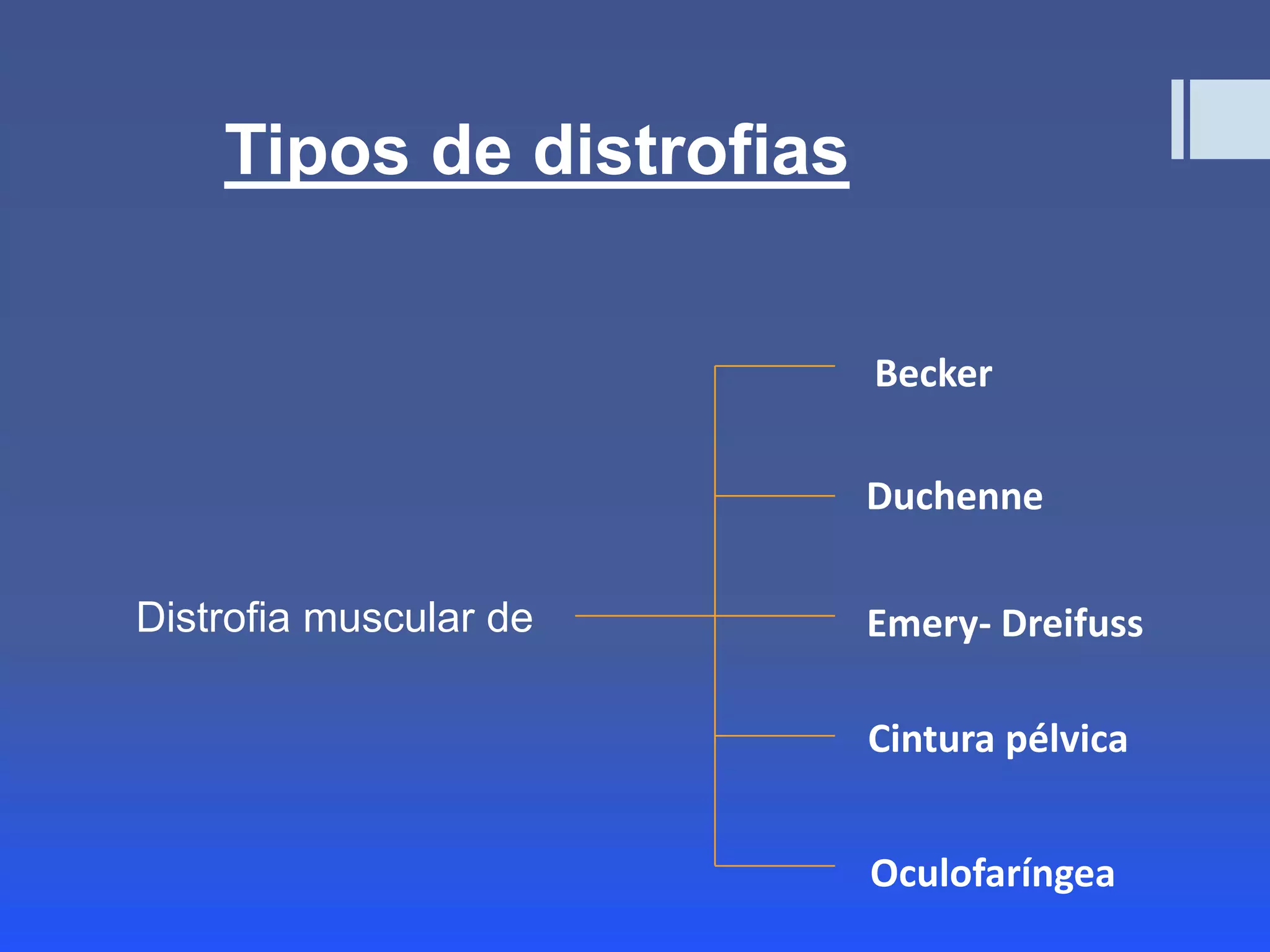 Tipos de distrofias

Distrofia muscular de

Becker

Duchenne

Emery- Dreifuss

Cintura pélvica

Oculofaríngea